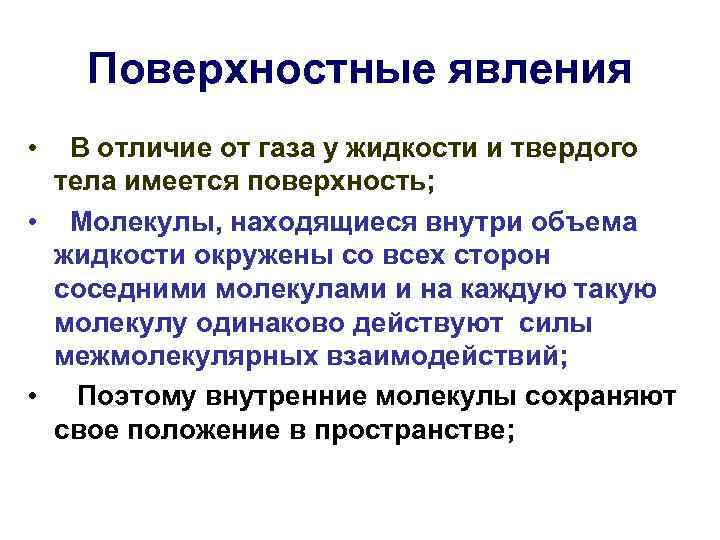 Поверхностные явления

• В отличие от газа у жидкости и твердого тела имеется поверхность;

• Молекулы, находящиеся внутри объема жидкости окружены со всех сторон соседними молекулами и на каждую такую молекулу одинаково действуют силы межмолекулярных взаимодействий;

• Поэтому внутренние молекулы сохраняют свое положение в пространстве;